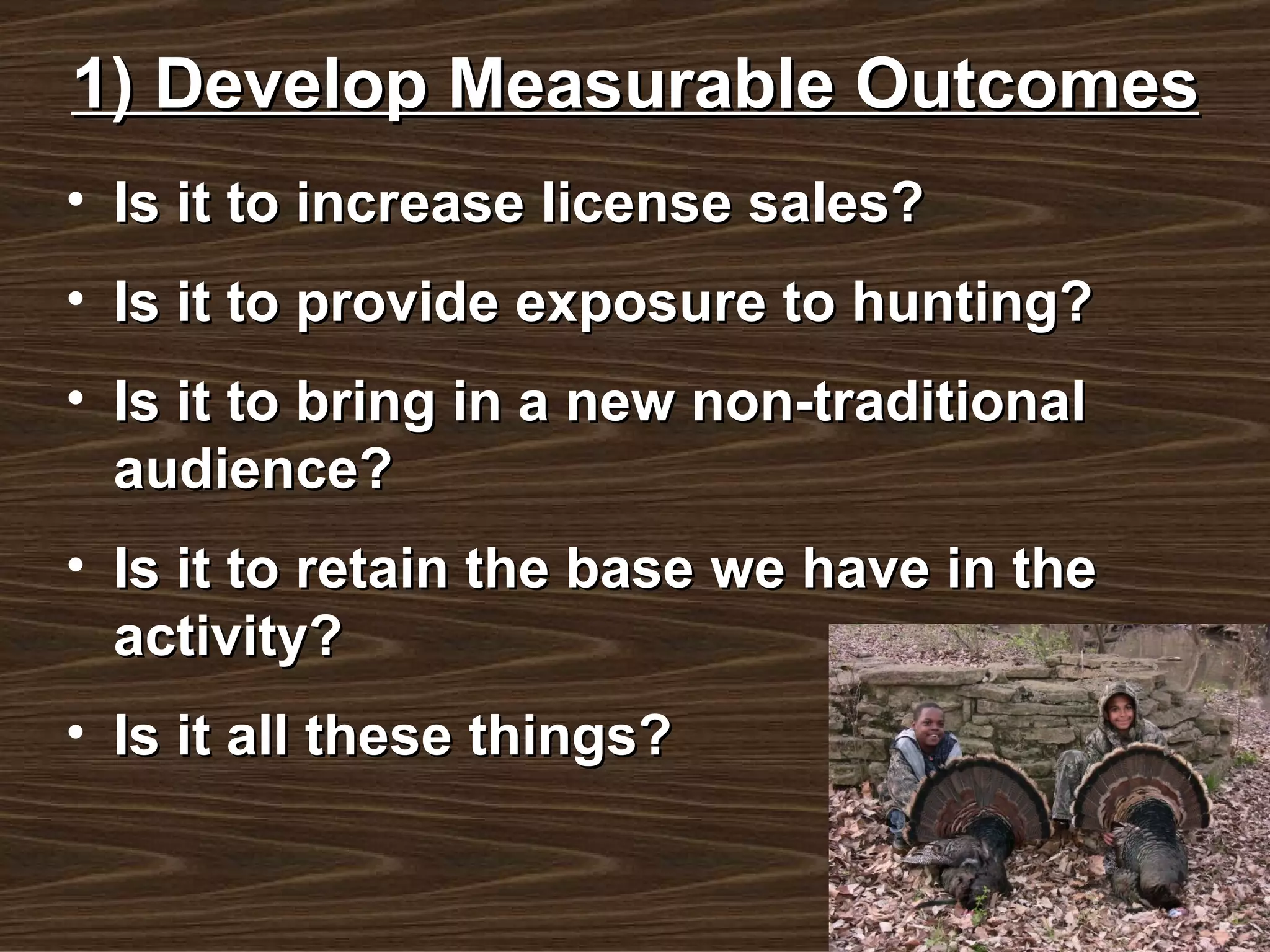 1) Develop Measurable Outcomes

• Is it to increase license sales?

• Is it to provide exposure to hunting?

• Is it to bring in a new non-traditional audience?

• Is it to retain the base we have in the activity?

• Is it all these things?